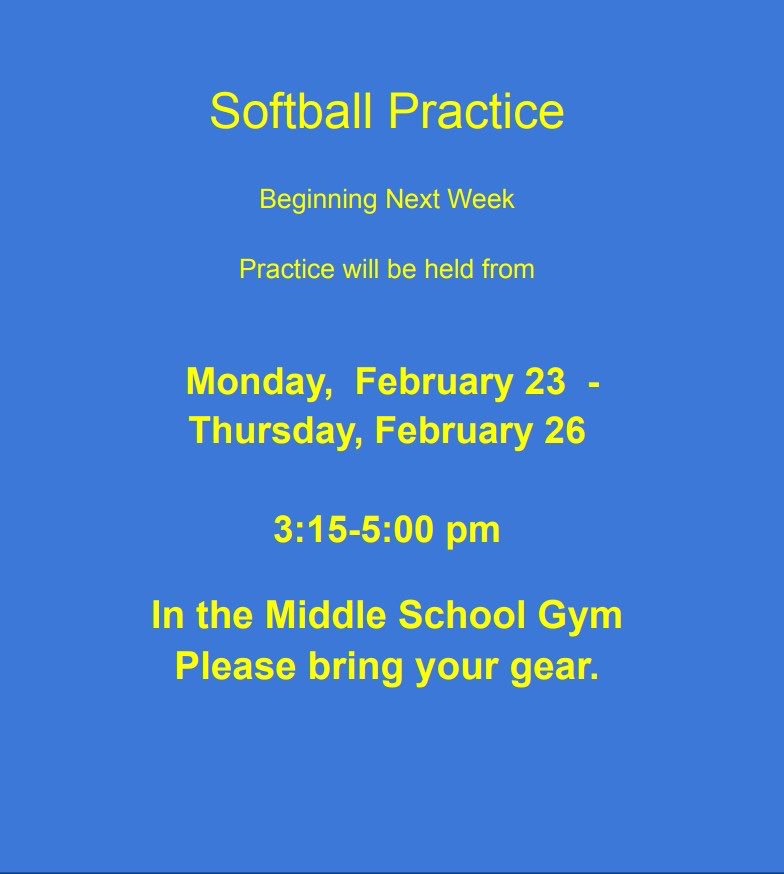 Softball Practice

Beginning Next Week

Practice will be held from

Monday, February 23 -
Thursday, February 26

3:15-5:00 pm

In the Middle School Gym
Please bring your gear.